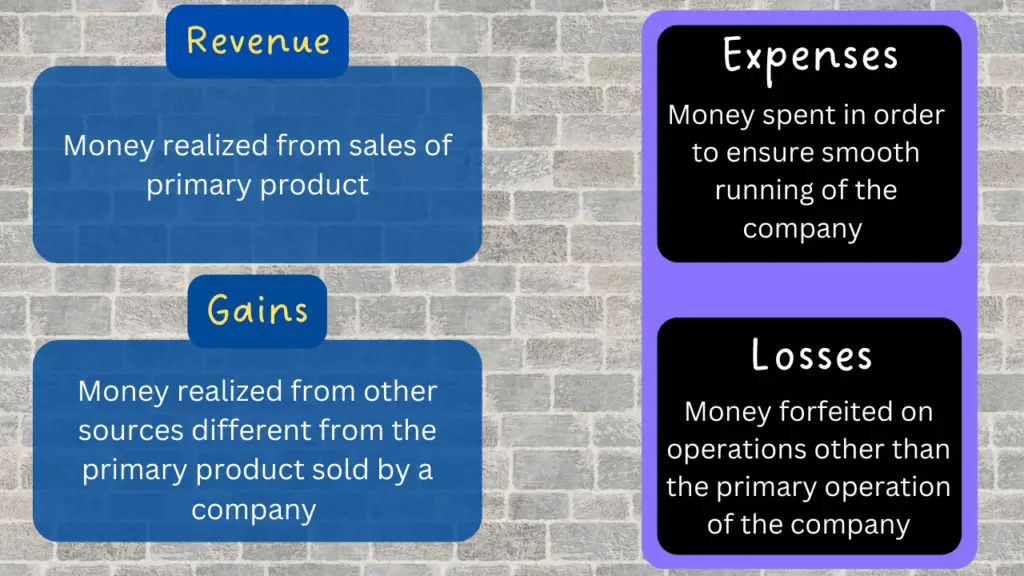 Revenue

Money realized from sales of primary product

Gains

Money realized from other sources different from the primary product sold by a company

Expenses

Money spent in order to ensure smooth running of the company

Losses

Money forfeited on operations other than the primary operation of the company